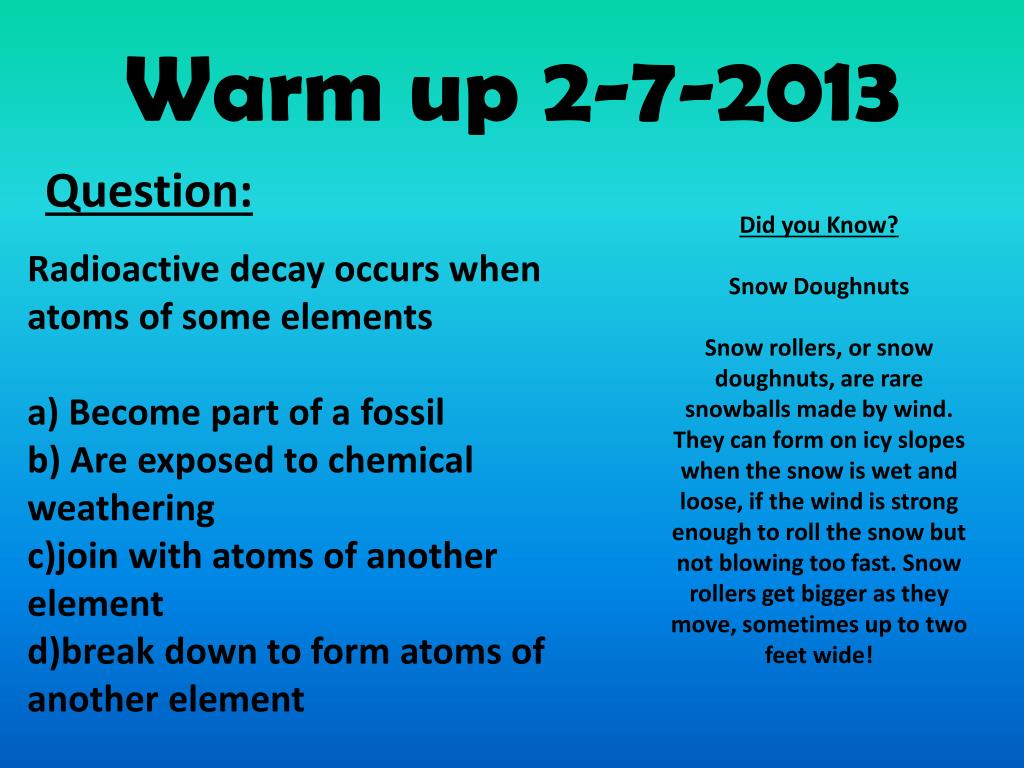 Warm up 2-7-2013

Question:

Radioactive decay occurs when atoms of some elements

a) Become part of a fossil
b) Are exposed to chemical weathering
c)join with atoms of another element
d)break down to form atoms of another element

Did you Know?

Snow Doughnuts

Snow rollers, or snow doughnuts, are rare snowballs made by wind. They can form on icy slopes when the snow is wet and loose, if the wind is strong enough to roll the snow but not blowing too fast. Snow rollers get bigger as they move, sometimes up to two feet wide!